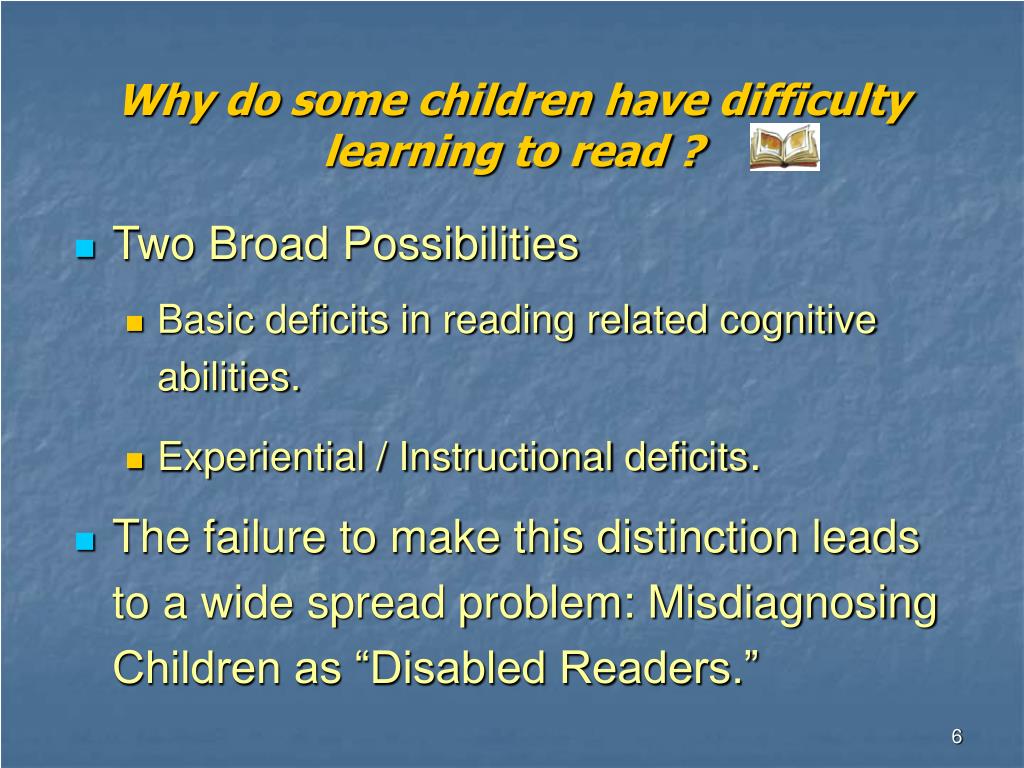 Why do some children have difficulty learning to read ?

Two Broad Possibilities

Basic deficits in reading related cognitive abilities.

Experiential / Instructional deficits.

The failure to make this distinction leads to a wide spread problem: Misdiagnosing Children as “Disabled Readers.”

6